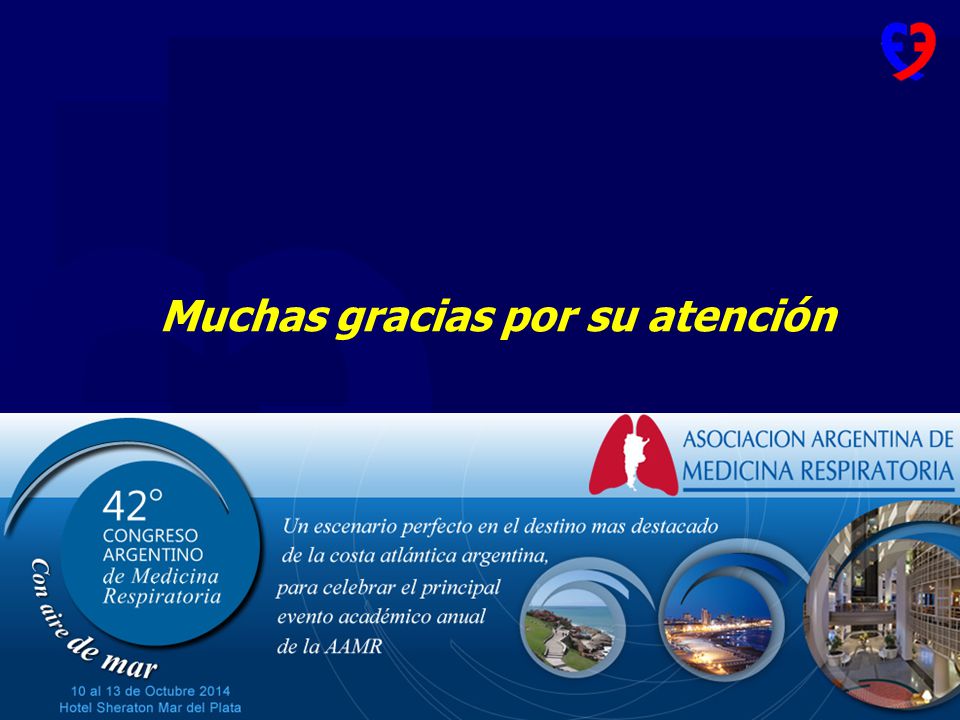 Muchas gracias por su atención

ASOCIACION ARGENTINA DE MEDICINA RESPIRATORIA

42°
CONGRESO ARGENTINO de Medicina Respiratoria

Con aire de mar

10 al 13 de Octubre 2014
Hotel Sheraton Mar del Plata

Un escenario perfecto en el destino mas destacado de la costa atlántica argentina, para celebrar el principal evento académico anual de la AAMR